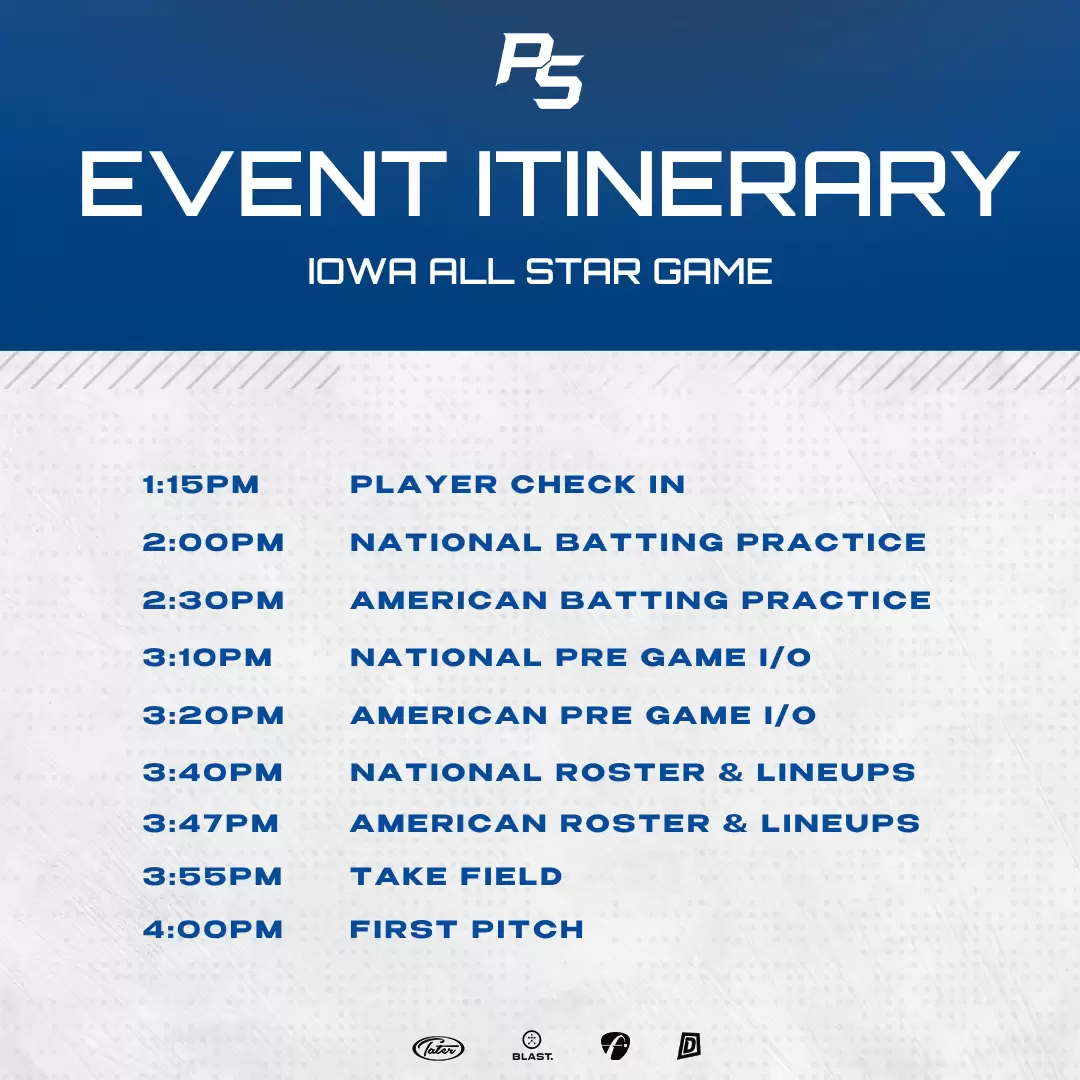 PS

EVENT ITINERARY

IOWA ALL STAR GAME

1:15PM PLAYER CHECK IN
2:00PM NATIONAL BATTING PRACTICE
2:30PM AMERICAN BATTING PRACTICE
3:10PM NATIONAL PRE GAME I/O
3:20PM AMERICAN PRE GAME I/O
3:40PM NATIONAL ROSTER & LINEUPS
3:47PM AMERICAN ROSTER & LINEUPS
3:55PM TAKE FIELD
4:00PM FIRST PITCH

Tater BLAST. D